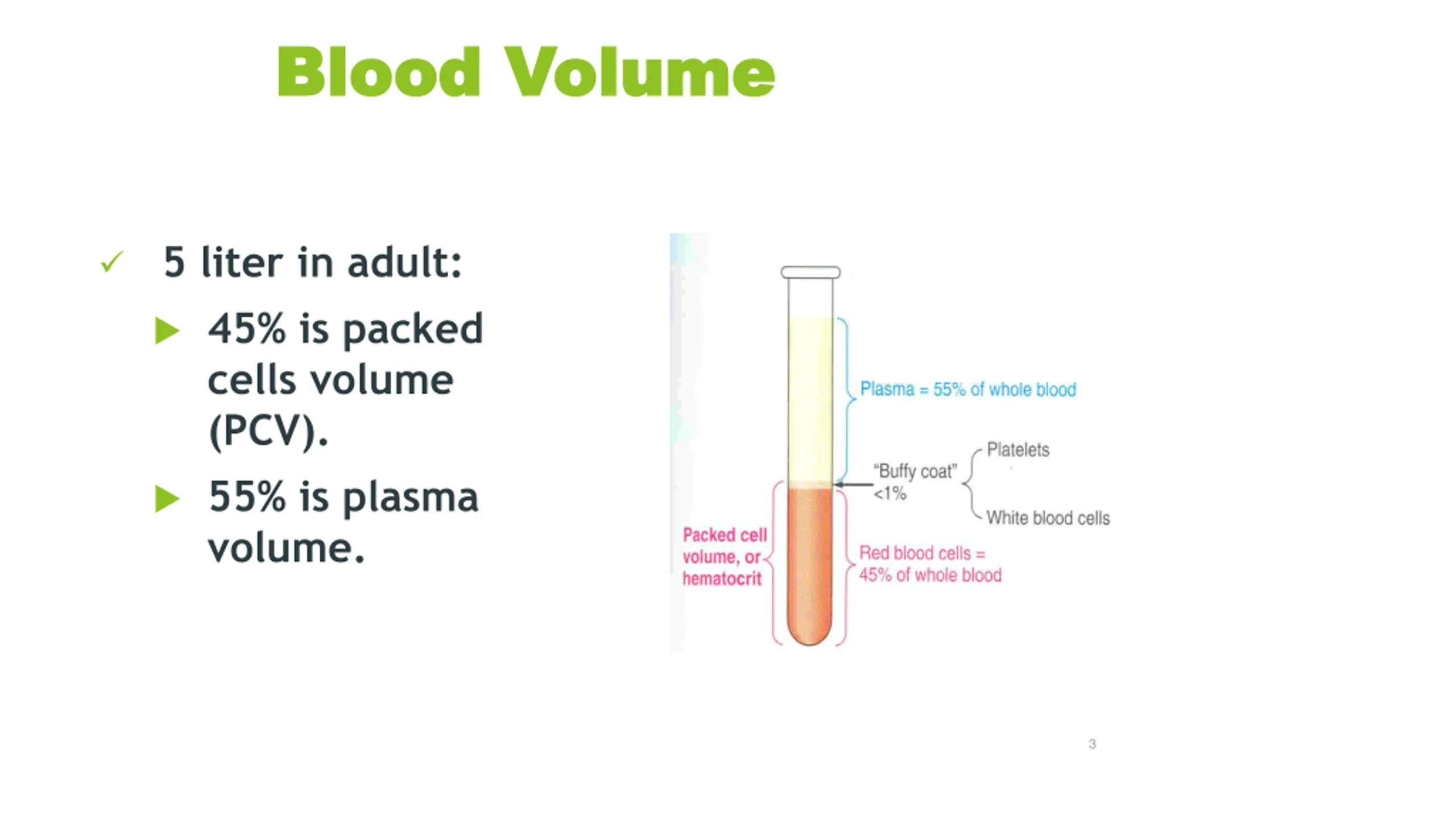 Blood Volume

✓ 5 liter in adult:

▶ 45% is packed cells volume (PCV).

▶ 55% is plasma volume.

Plasma = 55% of whole blood

"Buffy coat" <1%

Platelets

White blood cells

Packed cell volume, or hematocrit

Red blood cells = 45% of whole blood

3